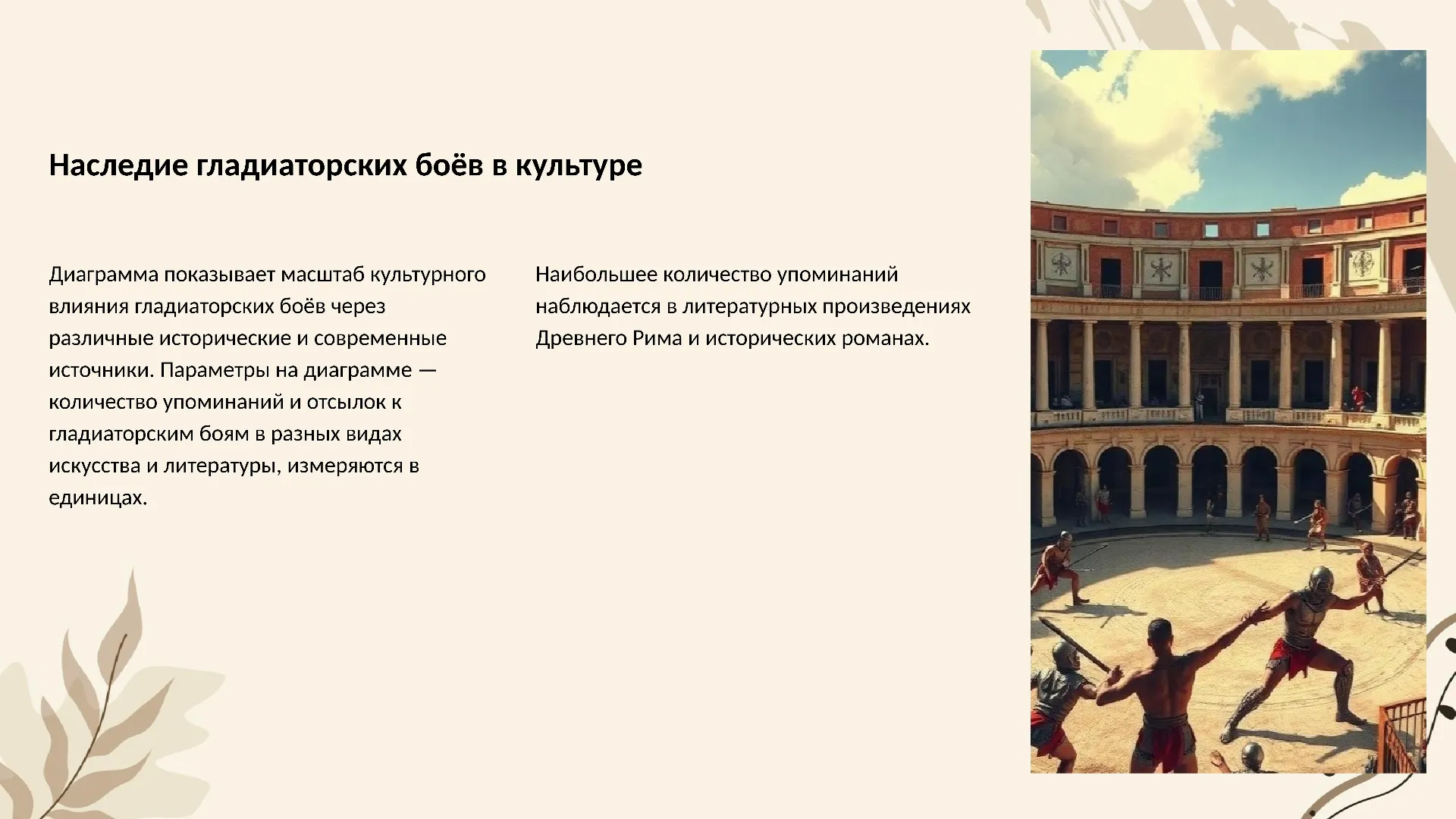 Наследие гладиаторских боёв в культуре

Диаграмма показывает масштаб культурного влияния гладиаторских боёв через различные исторические и современные источники. Параметры на диаграмме — количество упоминаний и отсылок к гладиаторским боям в разных видах искусства и литературы, измеряются в единицах.

Наибольшее количество упоминаний наблюдается в литературных произведениях Древнего Рима и исторических романах.